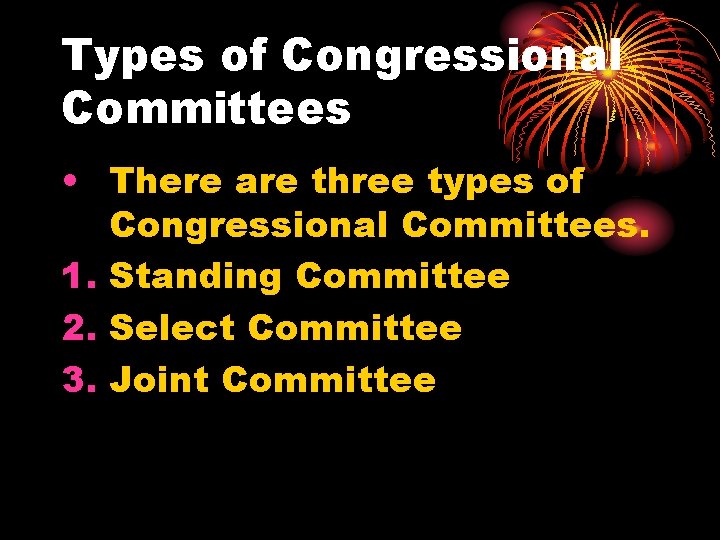 Types of Congressional Committees

• There are three types of Congressional Committees.

1. Standing Committee
2. Select Committee
3. Joint Committee